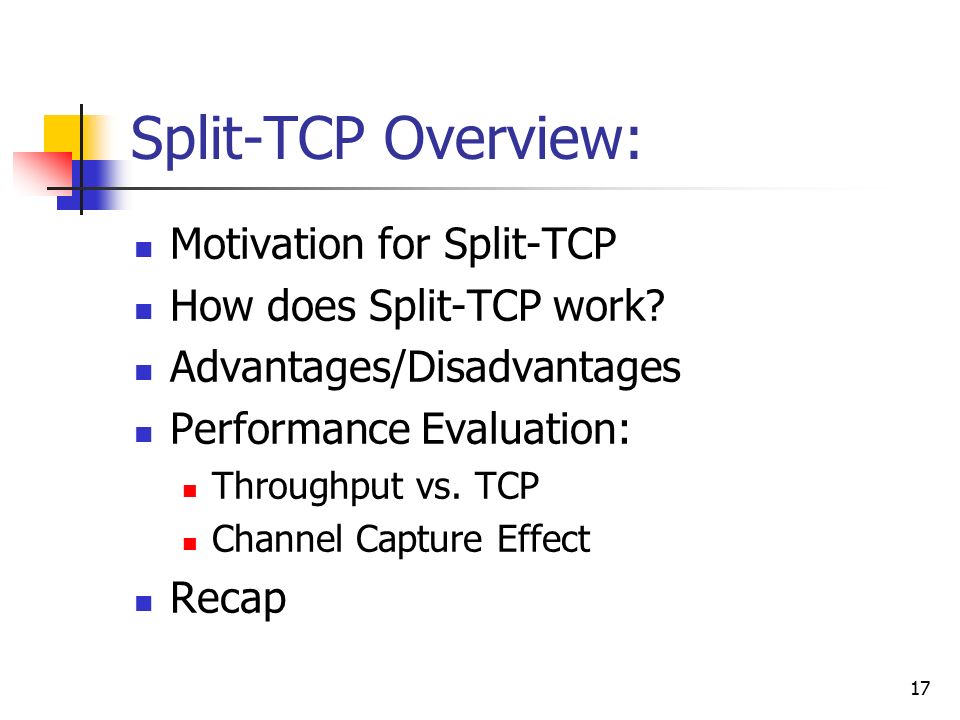 Split-TCP Overview:

- Motivation for Split-TCP
- How does Split-TCP work?
- Advantages/Disadvantages
- Performance Evaluation:
  - Throughput vs. TCP
  - Channel Capture Effect
- Recap

17